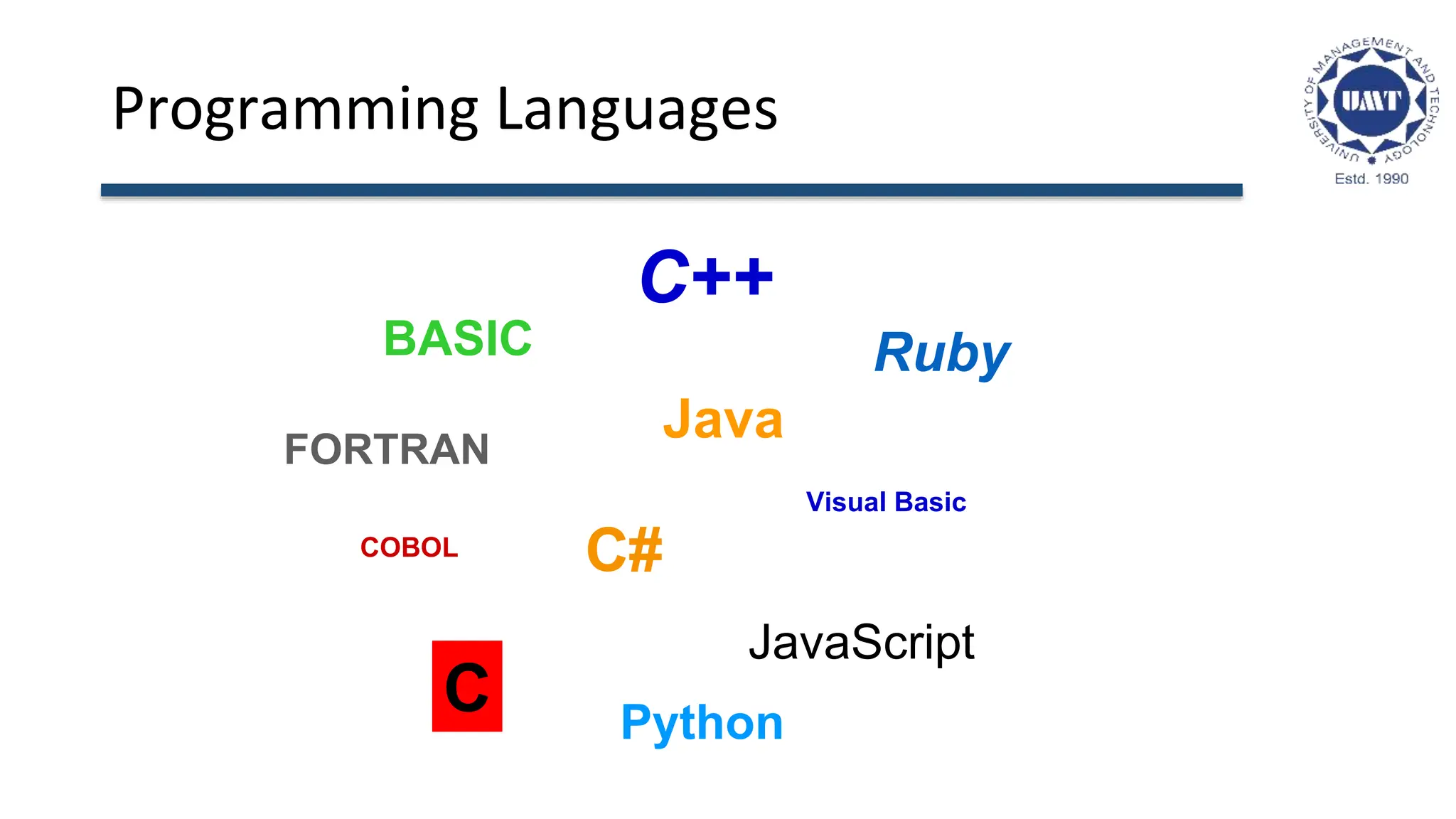 Programming Languages

UNIVERSITY OF MANAGEMENT AND TECHNOLOGY
UMT
Estd. 1990

C++

BASIC

Ruby

Java

FORTRAN

Visual Basic

COBOL

C#

JavaScript

C

Python